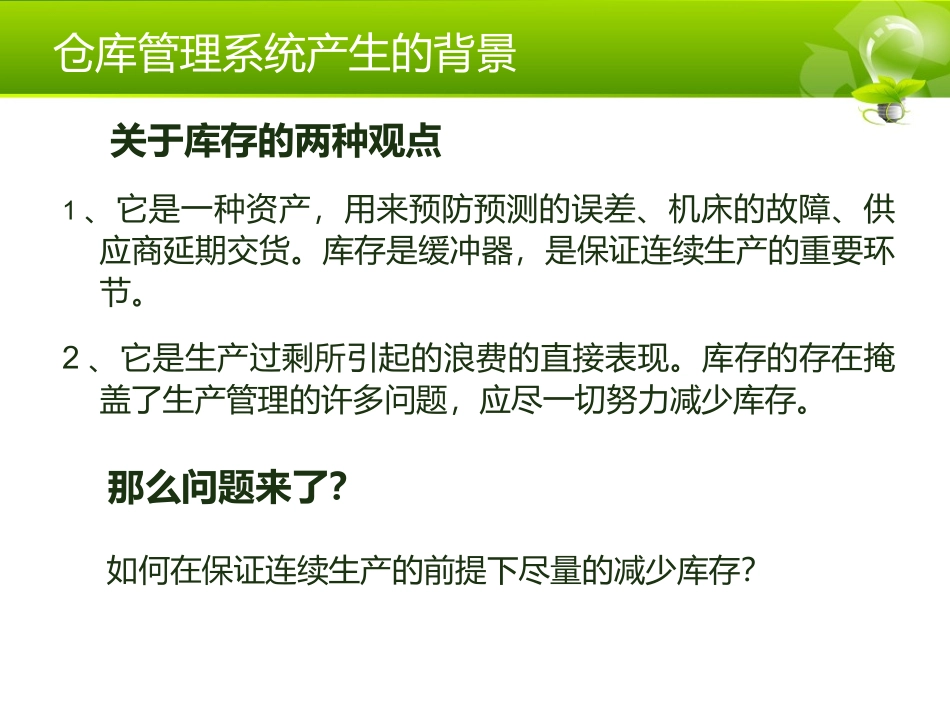 仓库管理系统产生的背景

关于库存的两种观点

1、它是一种资产，用来预防预测的误差、机床的故障、供应商延期交货。库存是缓冲器，是保证连续生产的重要环节。

2、它是生产过剩所引起的浪费的直接表现。库存的存在掩盖了生产管理的许多问题，应尽一切努力减少库存。

那么问题来了?

如何在保证连续生产的前提下尽量的减少库存?